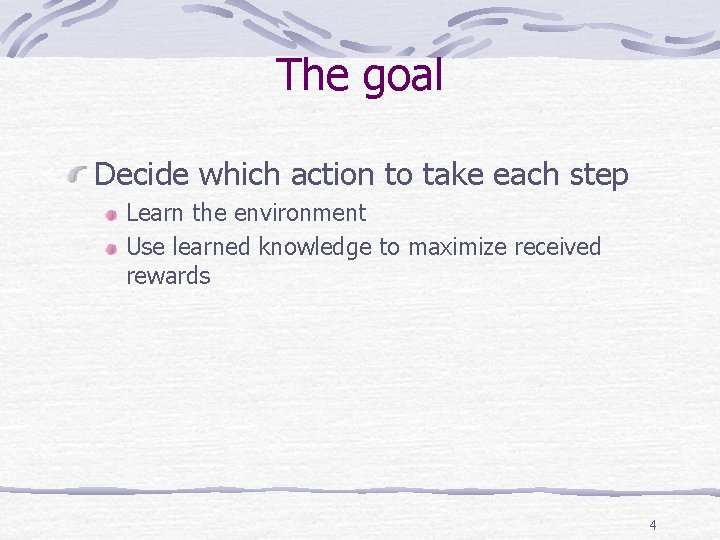 The goal

Decide which action to take each step

Learn the environment

Use learned knowledge to maximize received rewards

4